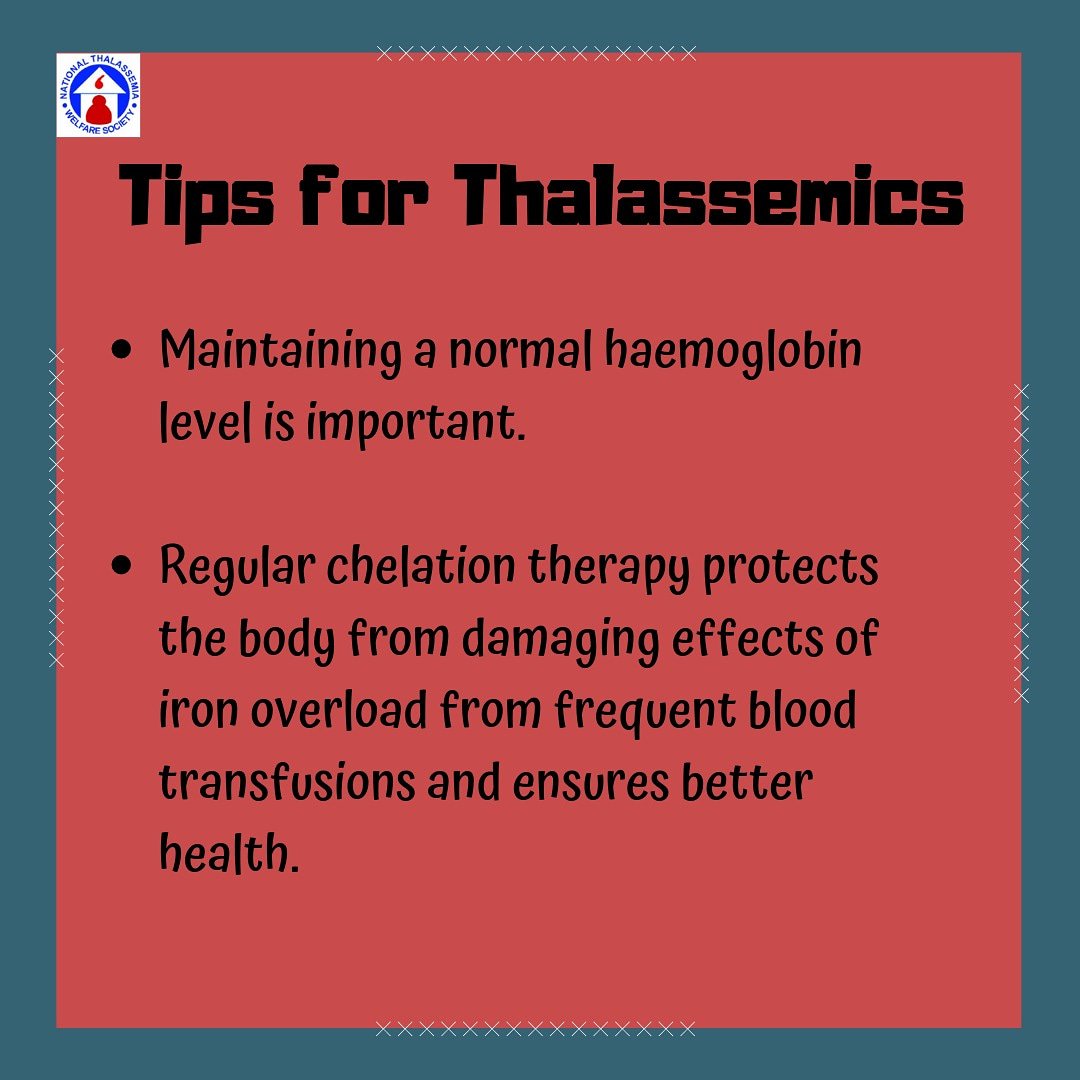 NATIONAL THALASSEMIA WELFARE SOCIETY

Tips for Thalassemics

• Maintaining a normal haemoglobin level is important.

• Regular chelation therapy protects the body from damaging effects of iron overload from frequent blood transfusions and ensures better health.